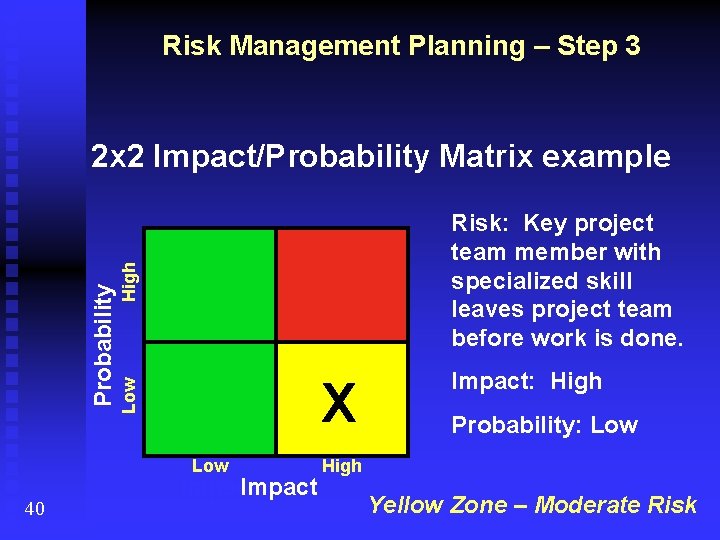 Risk Management Planning – Step 3

2x2 Impact/Probability Matrix example

Probability

High

Low

X

Low

High

Impact

Risk: Key project team member with specialized skill leaves project team before work is done.

Impact: High

Probability: Low

40

Yellow Zone – Moderate Risk